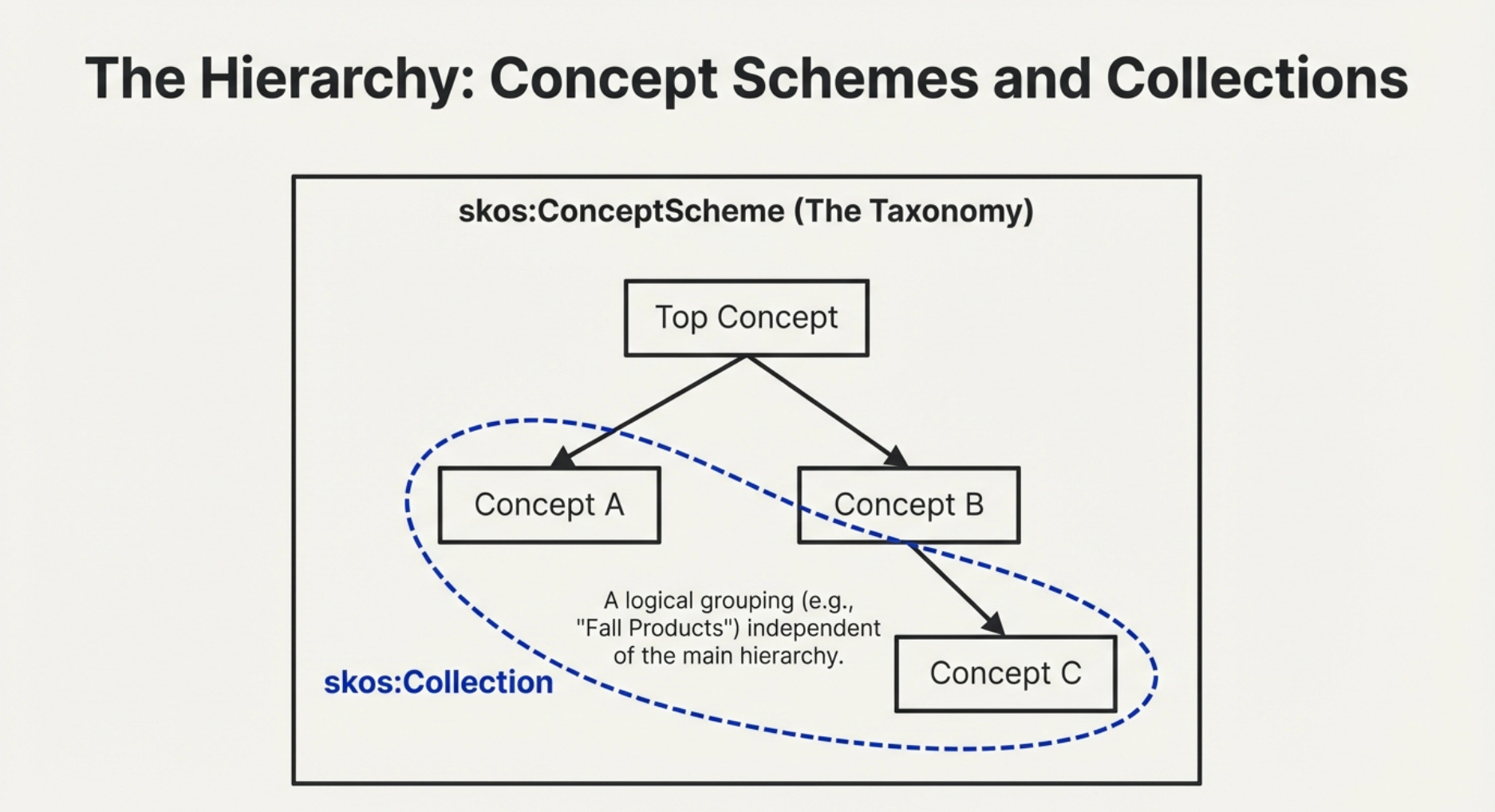 The Hierarchy: Concept Schemes and Collections

skos:ConceptScheme (The Taxonomy)

Top Concept

Concept A

Concept B

A logical grouping (e.g., "Fall Products") independent of the main hierarchy.

Concept C

skos:Collection